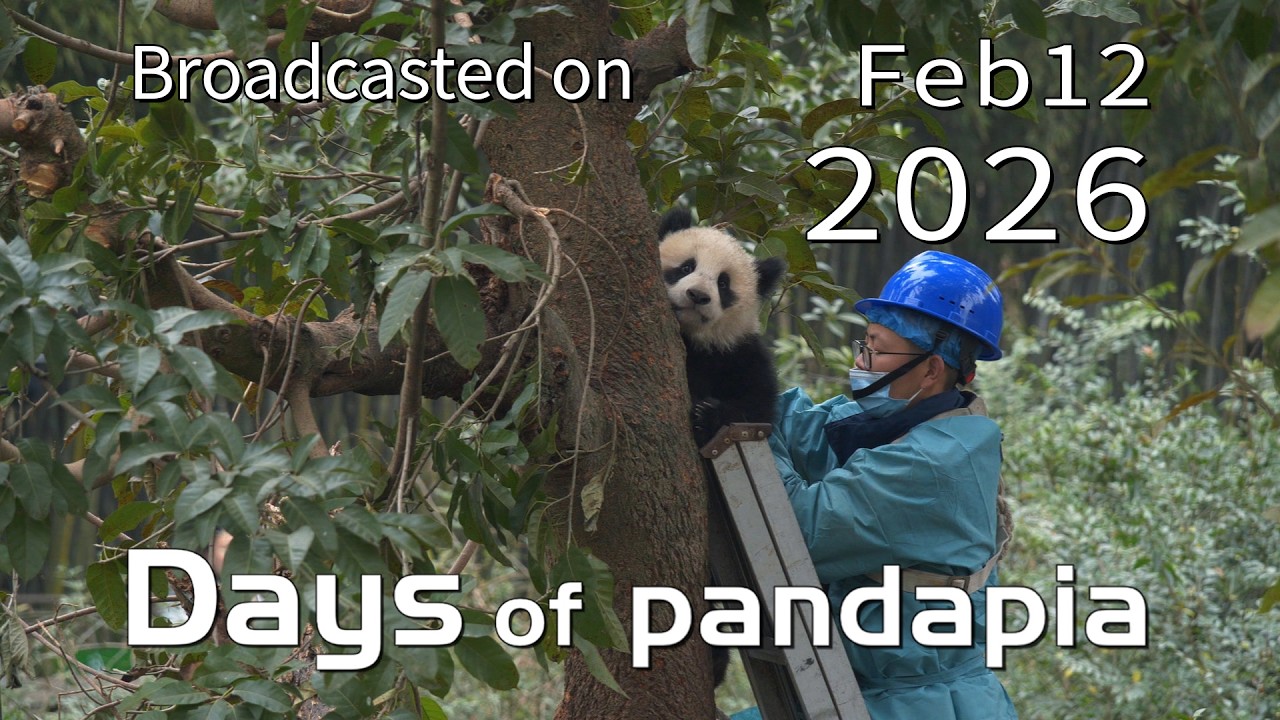 Broadcasted on Feb12 2026

Days of pandapia